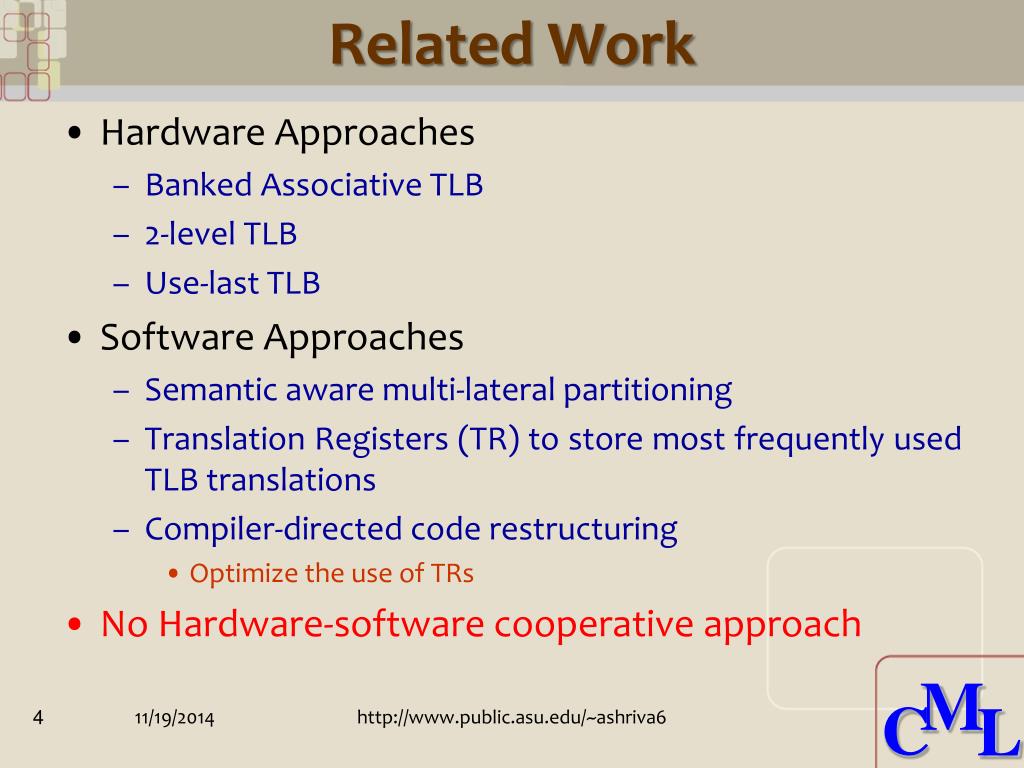 Related Work

• Hardware Approaches
 – Banked Associative TLB
 – 2-level TLB
 – Use-last TLB
• Software Approaches
 – Semantic aware multi-lateral partitioning
 – Translation Registers (TR) to store most frequently used TLB translations
 – Compiler-directed code restructuring
  • Optimize the use of TRs
• No Hardware-software cooperative approach

4 11/19/2014 http://www.public.asu.edu/~ashriva6

CML